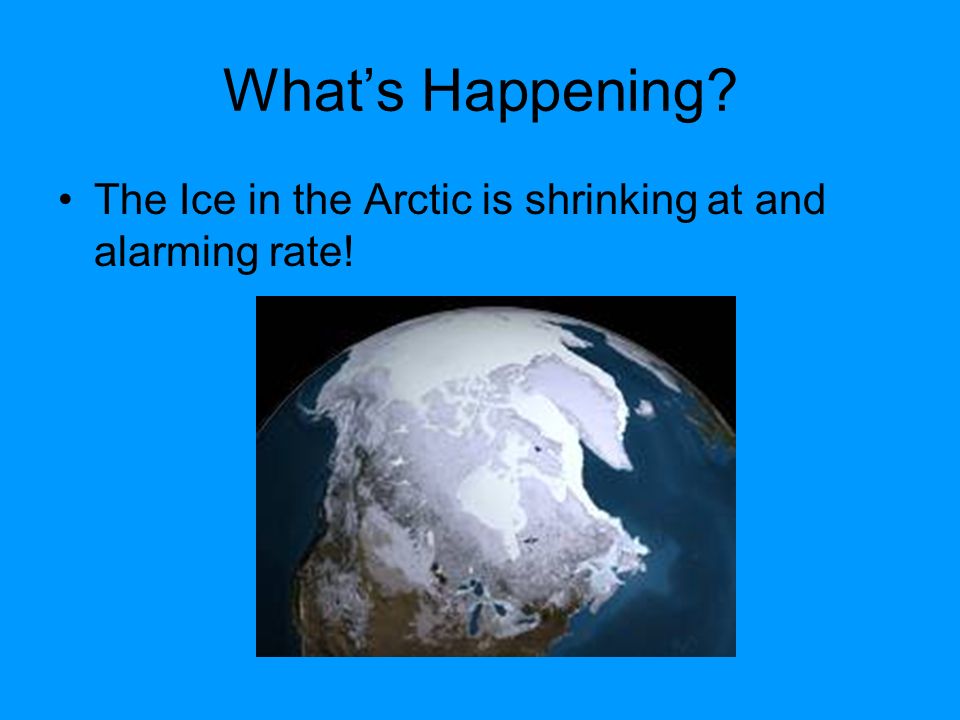 What’s Happening?

• The Ice in the Arctic is shrinking at and alarming rate!